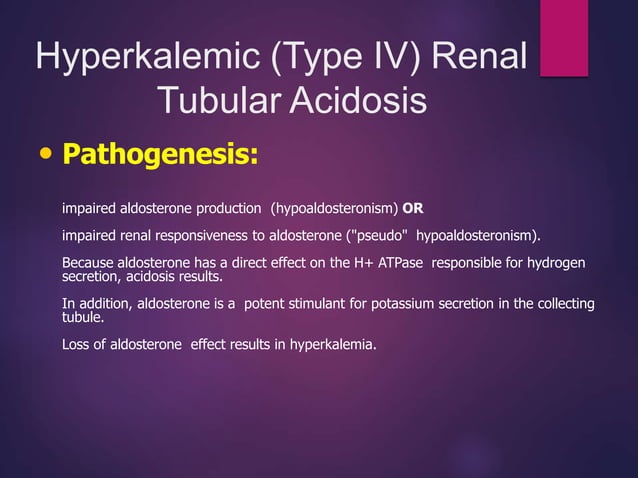 Hyperkalemic (Type IV) Renal Tubular Acidosis

• Pathogenesis:

impaired aldosterone production (hypoaldosteronism) OR

impaired renal responsiveness to aldosterone ("pseudo" hypoaldosteronism).

Because aldosterone has a direct effect on the H+ ATPase responsible for hydrogen secretion, acidosis results.

In addition, aldosterone is a potent stimulant for potassium secretion in the collecting tubule.

Loss of aldosterone effect results in hyperkalemia.